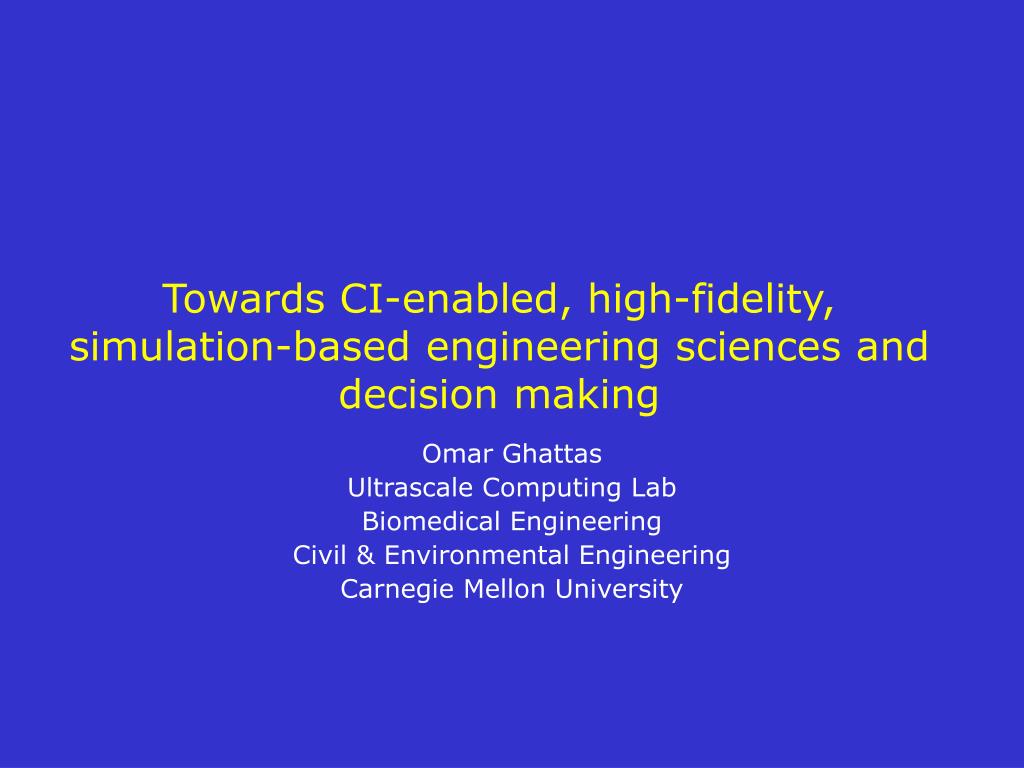 Towards CI-enabled, high-fidelity, simulation-based engineering sciences and decision making

Omar Ghattas
Ultrascale Computing Lab
Biomedical Engineering
Civil & Environmental Engineering
Carnegie Mellon University